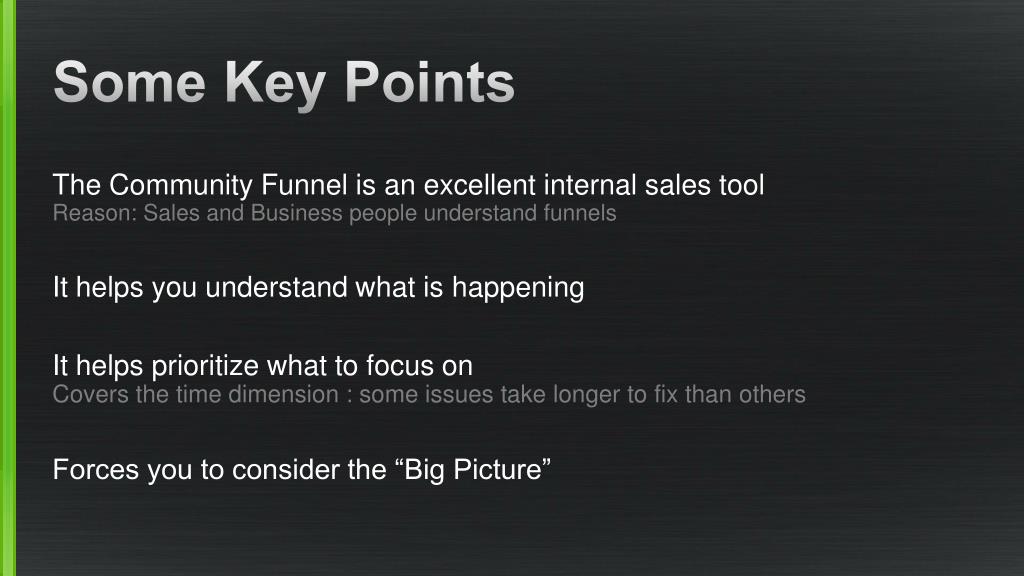 Some Key Points

The Community Funnel is an excellent internal sales tool
Reason: Sales and Business people understand funnels

It helps you understand what is happening

It helps prioritize what to focus on
Covers the time dimension : some issues take longer to fix than others

Forces you to consider the “Big Picture”